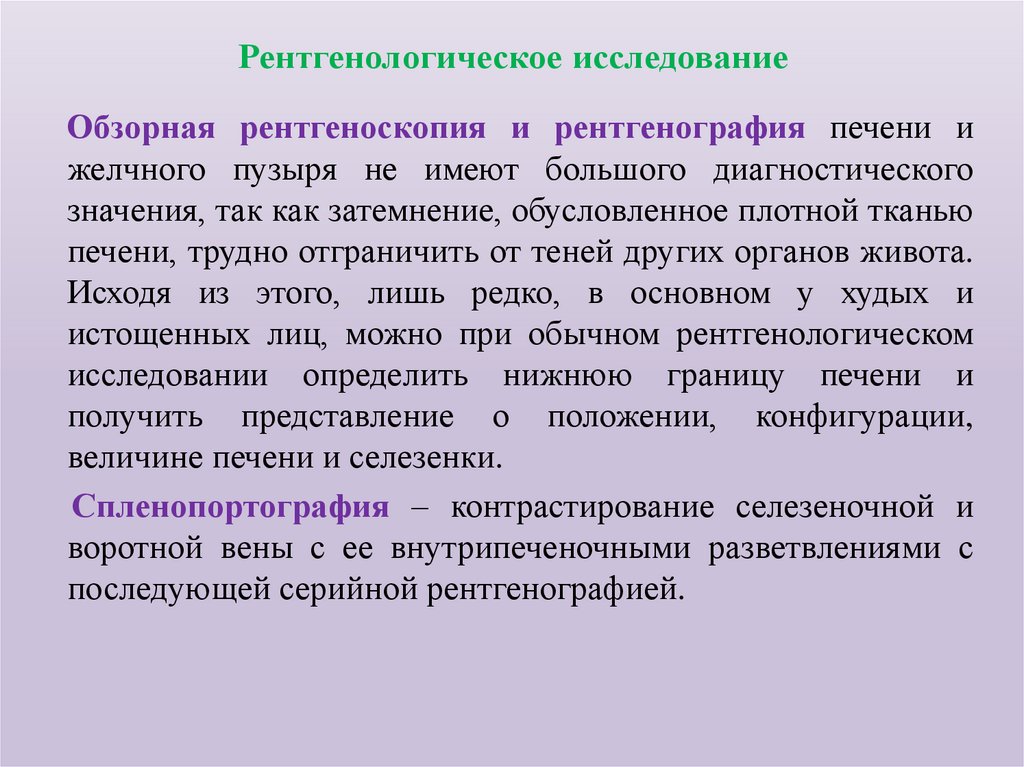 Рентгенологическое исследование

Обзорная рентгеноскопия и рентгенография печени и желчного пузыря не имеют большого диагностического значения, так как затемнение, обусловленное плотной тканью печени, трудно отграничить от теней других органов живота. Исходя из этого, лишь редко, в основном у худых и истощенных лиц, можно при обычном рентгенологическом исследовании определить нижнюю границу печени и получить представление о положении, конфигурации, величине печени и селезенки.

Спленопортография – контрастирование селезеночной и воротной вены с ее внутрипеченочными разветвлениями с последующей серийной рентгенографией.